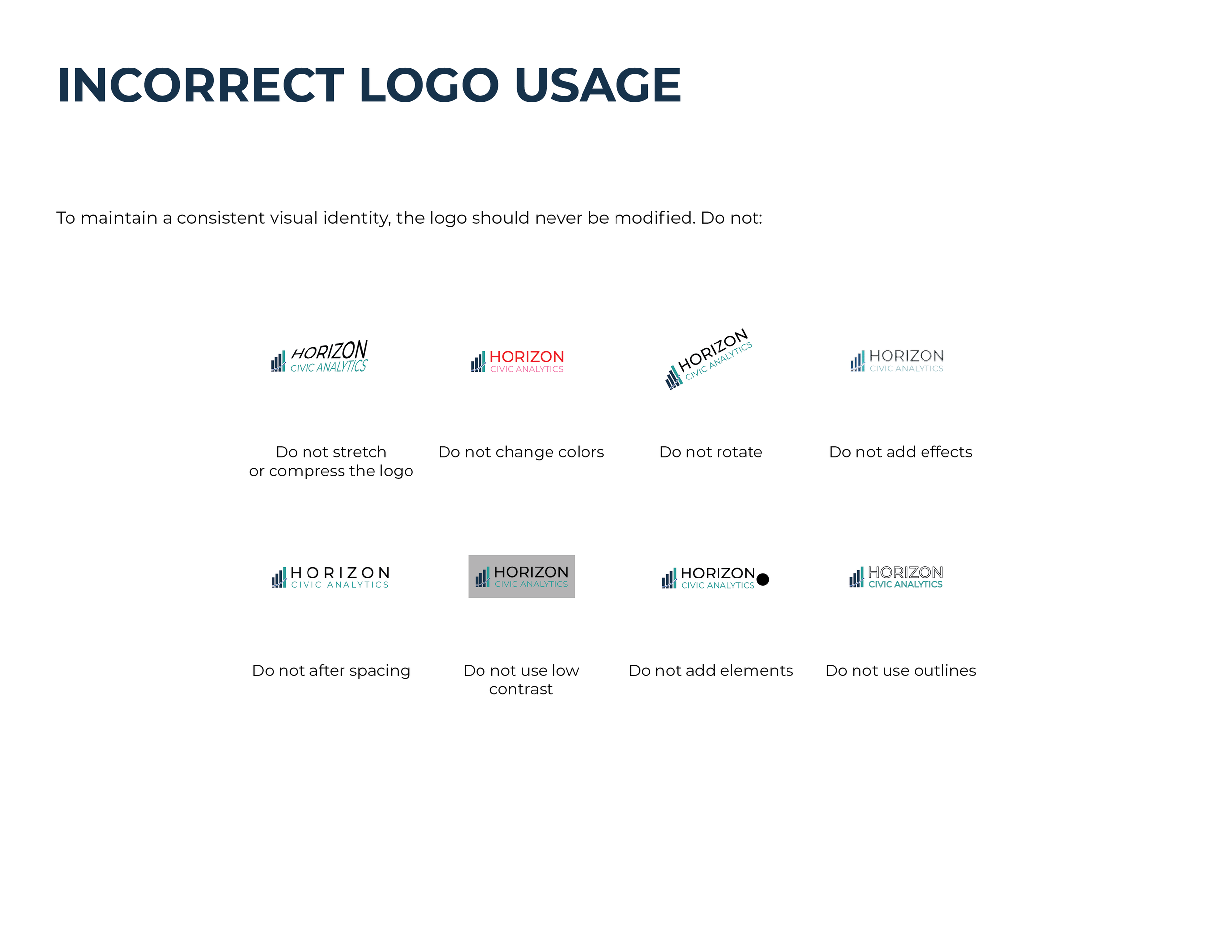 INCORRECT LOGO USAGE

To maintain a consistent visual identity, the logo should never be modified. Do not:

HORIZON CIVIC ANALYTICS

Do not stretch or compress the logo

HORIZON CIVIC ANALYTICS

Do not change colors

HORIZON CIVIC ANALYTICS

Do not rotate

HORIZON CIVIC ANALYTICS

Do not add effects

HORIZON CIVIC ANALYTICS

Do not after spacing

HORIZON CIVIC ANALYTICS

Do not use low contrast

HORIZON CIVIC ANALYTICS

Do not add elements

HORIZON CIVIC ANALYTICS

Do not use outlines